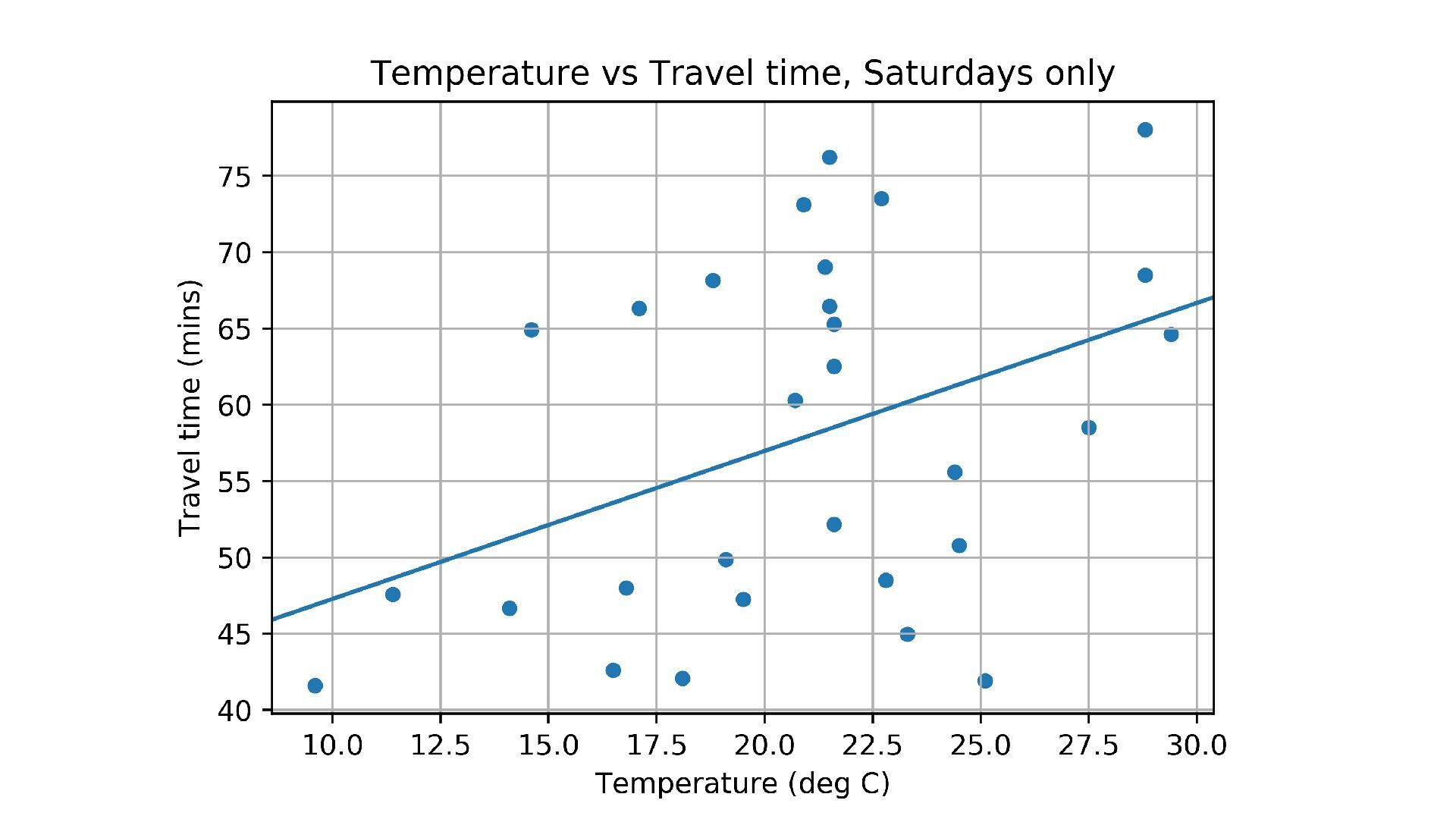 Temperature vs Travel time, Saturdays only

Travel time (mins)

75
70
65
60
55
50
45
40

10.0
12.5
15.0
17.5
20.0
22.5
25.0
27.5
30.0

Temperature (deg C)